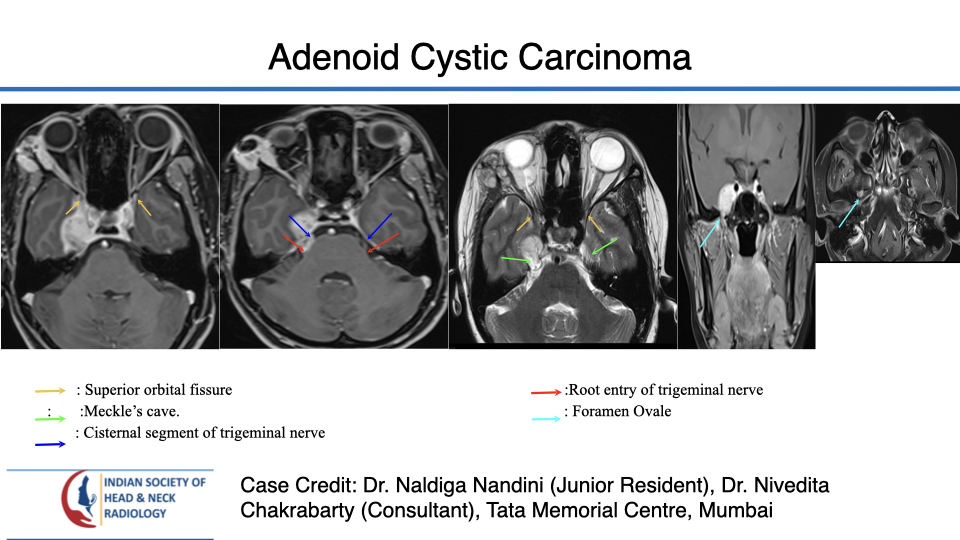 Adenoid Cystic Carcinoma

: Superior orbital fissure

: :Meckle's cave.

: Cisternal segment of trigeminal nerve

:Root entry of trigeminal nerve

: Foramen Ovale

INDIAN SOCIETY OF HEAD & NECK RADIOLOGY

Case Credit: Dr. Naldiga Nandini (Junior Resident), Dr. Nivedita Chakrabarty (Consultant), Tata Memorial Centre, Mumbai